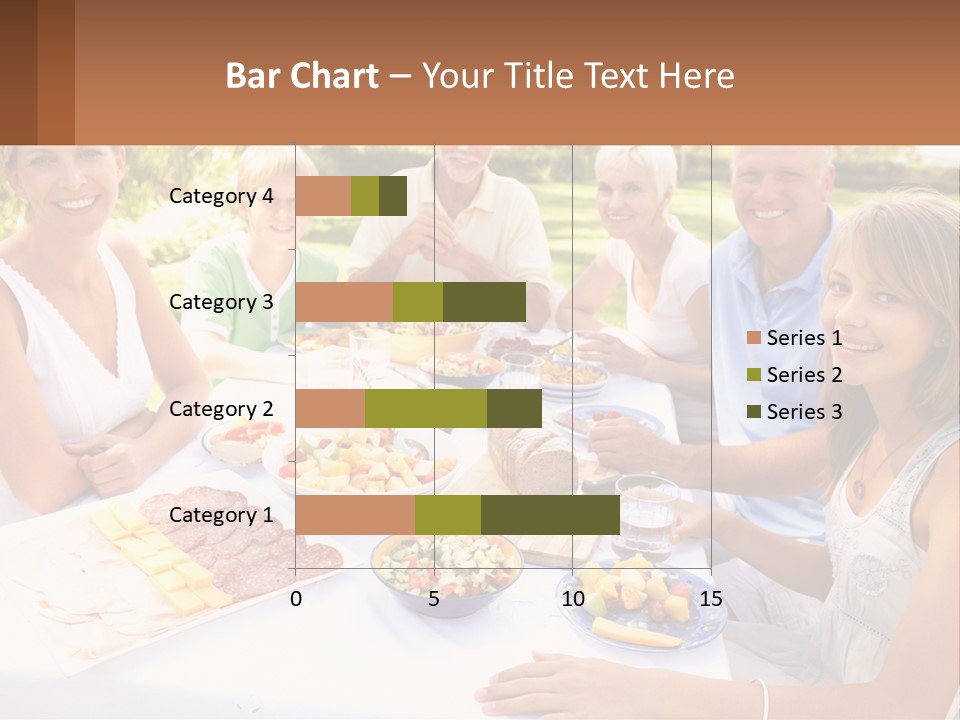 Bar Chart – Your Title Text Here

Category 4
Category 3
Category 2
Category 1

0
5
10
15

Series 1
Series 2
Series 3